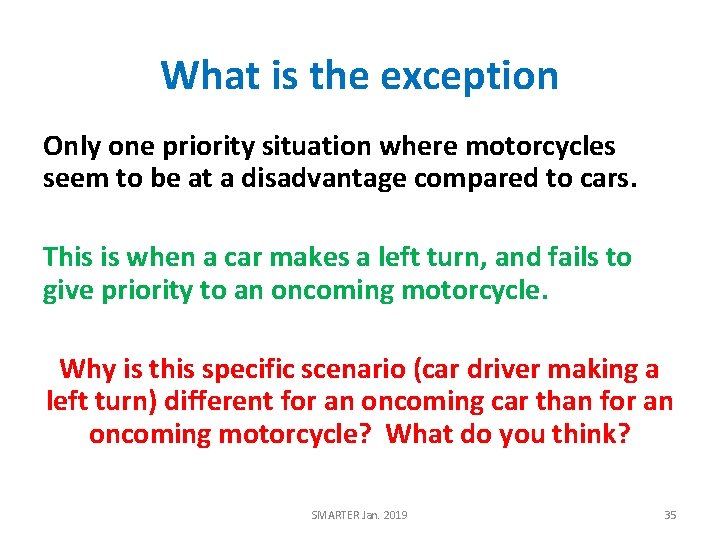 What is the exception

Only one priority situation where motorcycles seem to be at a disadvantage compared to cars.

This is when a car makes a left turn, and fails to give priority to an oncoming motorcycle.

Why is this specific scenario (car driver making a left turn) different for an oncoming car than for an oncoming motorcycle? What do you think?

SMARTER Jan. 2019

35